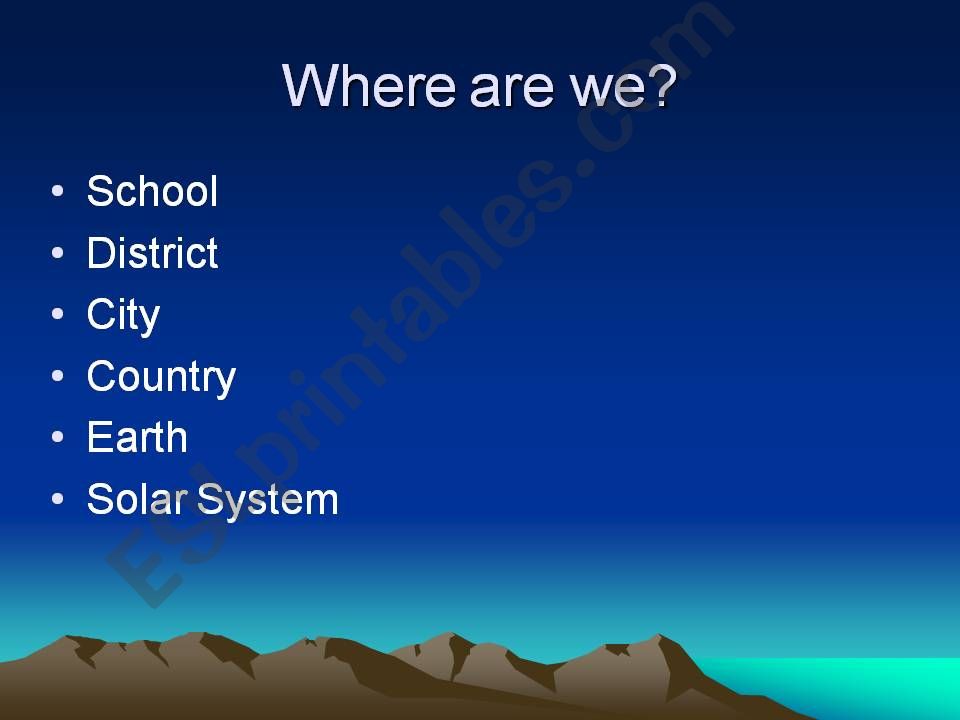 Where are we?

• School
• District
• City
• Country
• Earth
• Solar System

ESLprintables.com